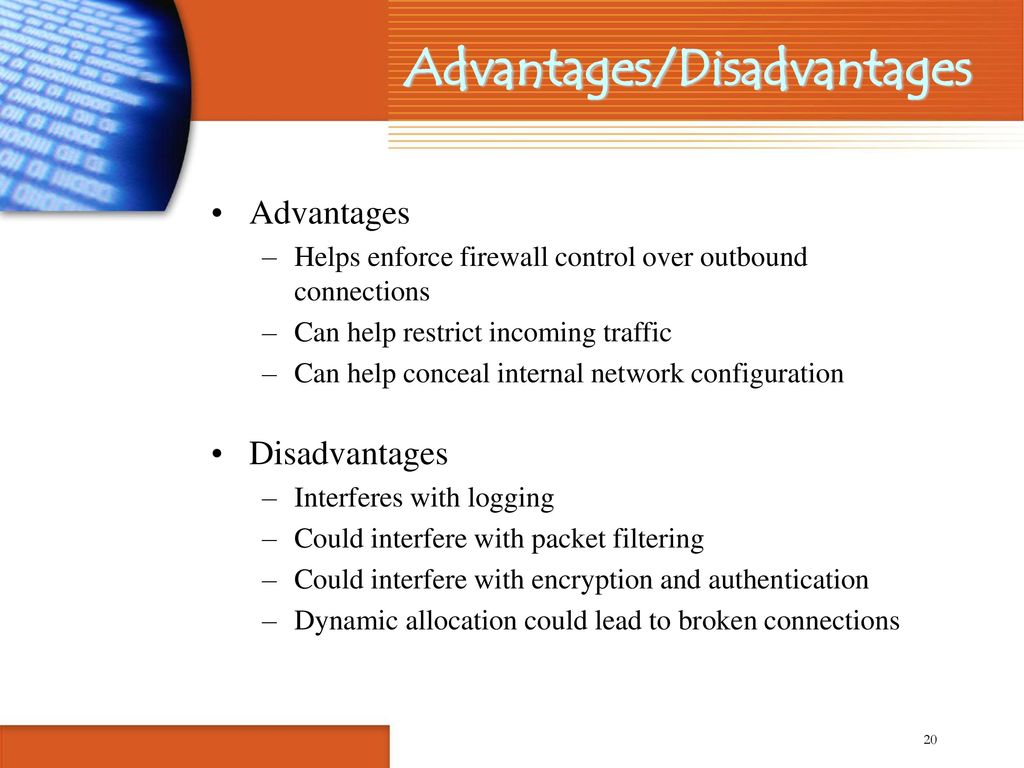 Advantages/Disadvantages

• Advantages
– Helps enforce firewall control over outbound connections
– Can help restrict incoming traffic
– Can help conceal internal network configuration

• Disadvantages
– Interferes with logging
– Could interfere with packet filtering
– Could interfere with encryption and authentication
– Dynamic allocation could lead to broken connections

20